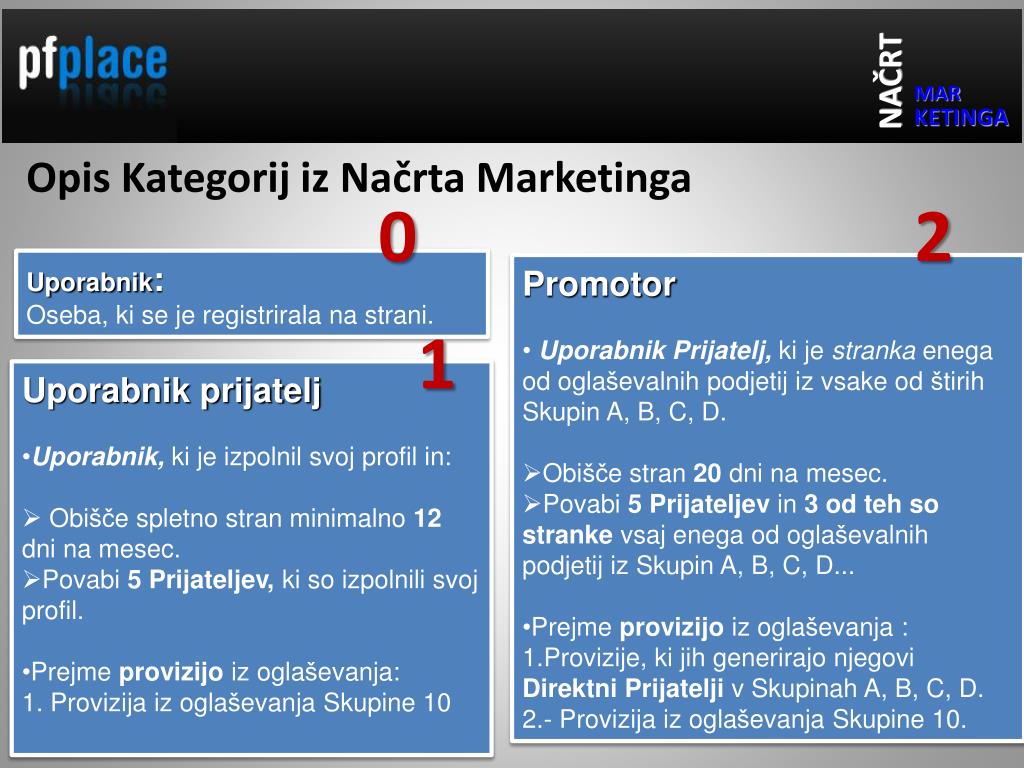 pfplace

NAČRT
MAR
KETINGA

Opis Kategorij iz Načrta Marketinga

0

Uporabnik:
Oseba, ki se je registrirala na strani.

1

Uporabnik prijatelj

•Uporabnik, ki je izpolnil svoj profil in:

➢ Obišče spletno stran minimalno 12 dni na mesec.
➢Povabi 5 Prijateljev, ki so izpolnili svoj profil.

•Prejme provizijo iz oglaševanja:
1. Provizija iz oglaševanja Skupine 10

2

Promotor

• Uporabnik Prijatelj, ki je stranka enega od oglaševalnih podjetij iz vsake od štirih Skupin A, B, C, D.

➢Obišče stran 20 dni na mesec.
➢Povabi 5 Prijateljev in 3 od teh so stranke vsaj enega od oglaševalnih podjetij iz Skupin A, B, C, D...

•Prejme provizijo iz oglaševanja :
1.Provizije, ki jih generirajo njegovi Direktni Prijatelji v Skupinah A, B, C, D.
2.- Provizija iz oglaševanja Skupine 10.